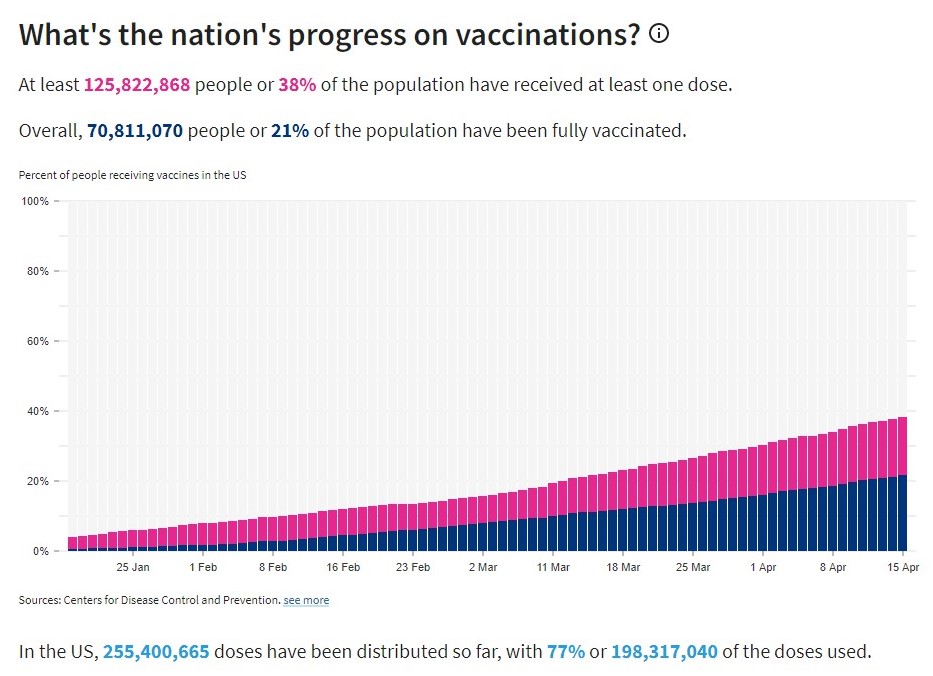 What's the nation's progress on vaccinations? ⓘ

At least 125,822,868 people or 38% of the population have received at least one dose.

Overall, 70,811,070 people or 21% of the population have been fully vaccinated.

Percent of people receiving vaccines in the US

100%
80%
60%
40%
20%
0%

25 Jan 1 Feb 8 Feb 16 Feb 23 Feb 2 Mar 11 Mar 18 Mar 25 Mar 1 Apr 8 Apr 15 Apr

Sources: Centers for Disease Control and Prevention. see more

In the US, 255,400,665 doses have been distributed so far, with 77% or 198,317,040 of the doses used.